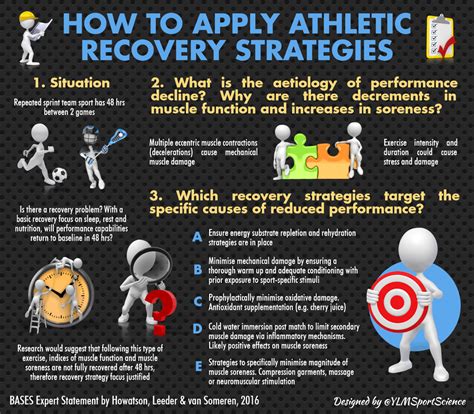 HOW TO APPLY ATHLETIC RECOVERY STRATEGIES

1. Situation

Repeated sprint team sport has 48 hrs between 2 games

Is there a recovery problem? With a basic recovery focus on sleep, rest and nutrition, will performance capabilities return to baseline in 48 hrs?

Research would suggest that following this type of exercise, indices of muscle function and muscle soreness are not fully recovered after 48 hrs, therefore recovery strategy focus justified

2. What is the aetiology of performance decline? Why are there decrements in muscle function and increases in soreness?

Multiple eccentric muscle contractions (decelerations) cause mechanical muscle damage

Exercise intensity and duration could cause stress and damage

3. Which recovery strategies target the specific causes of reduced performance?

A Ensure energy substrate repletion and rehydration strategies are in place

B Minimise mechanical damage by ensuring a thorough warm up and adequate conditioning with prior exposure to sport-specific stimuli

C Prophylactically minimise oxidative damage. Antioxidant supplementation (e.g. cherry juice)

D Cold water immersion post match to limit secondary muscle damage via inflammatory mechanisms. Likely positive effects on muscle soreness

E Strategies to specifically minimise magnitude of muscle soreness. Compression garments, massage or neuromuscular stimulation

BASES Expert Statement by Howatson, Leeder & van Someren, 2016

Designed by @YLMSportScience